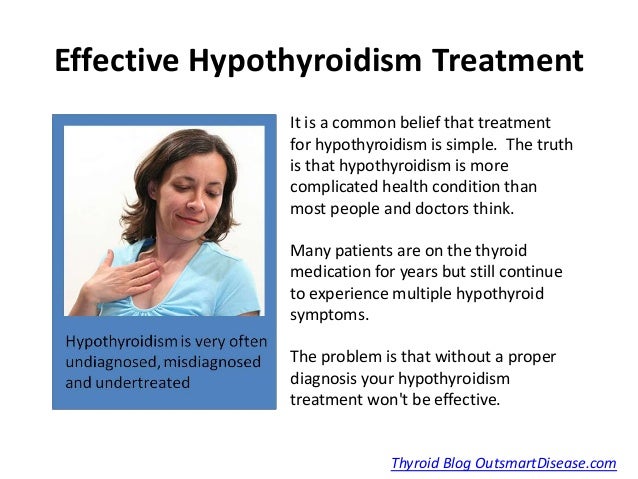 Effective Hypothyroidism Treatment

Hypothyroidism is very often undiagnosed, misdiagnosed and undertreated

It is a common belief that treatment for hypothyroidism is simple.  The truth is that hypothyroidism is more complicated health condition than most people and doctors think.

Many patients are on the thyroid medication for years but still continue to experience multiple hypothyroid symptoms.

The problem is that without a proper diagnosis your hypothyroidism treatment won't be effective.

Thyroid Blog OutsmartDisease.com